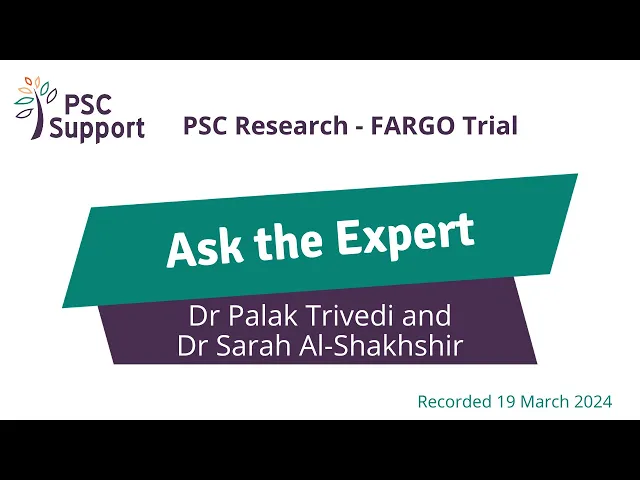 PSC Support

PSC Research - FARGO Trial

Ask the Expert

Dr Palak Trivedi and Dr Sarah Al-Shakhshir

Recorded 19 March 2024